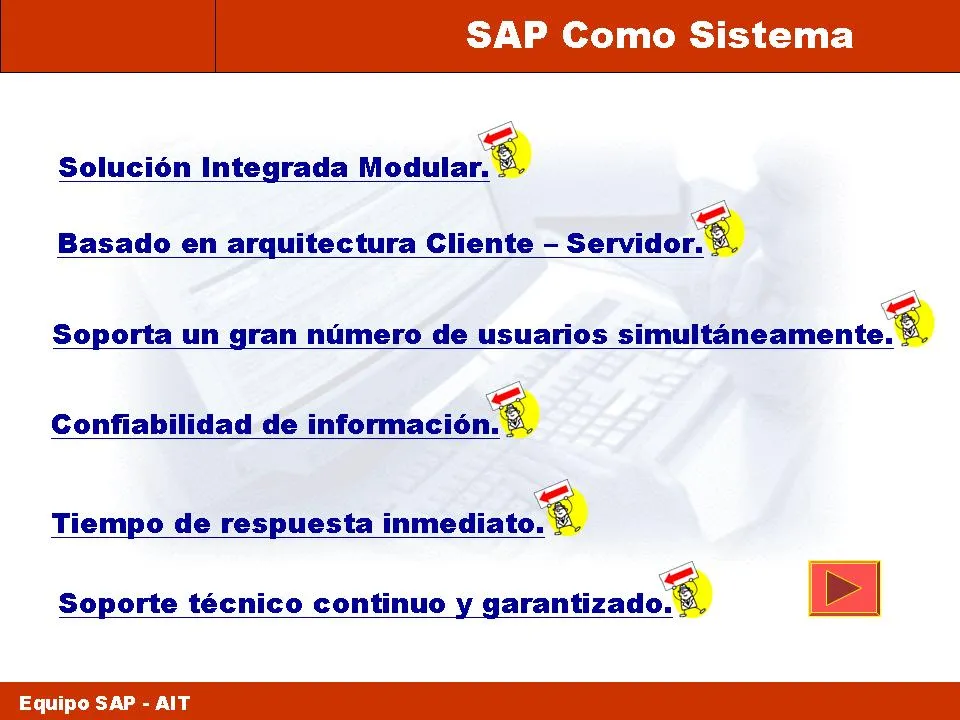 SAP Como Sistema

Solución Integrada Modular.

Basado en arquitectura Cliente – Servidor.

Soporta un gran número de usuarios simultáneamente.

Confiabilidad de información.

Tiempo de respuesta inmediato.

Soporte técnico continuo y garantizado.

Equipo SAP - AIT